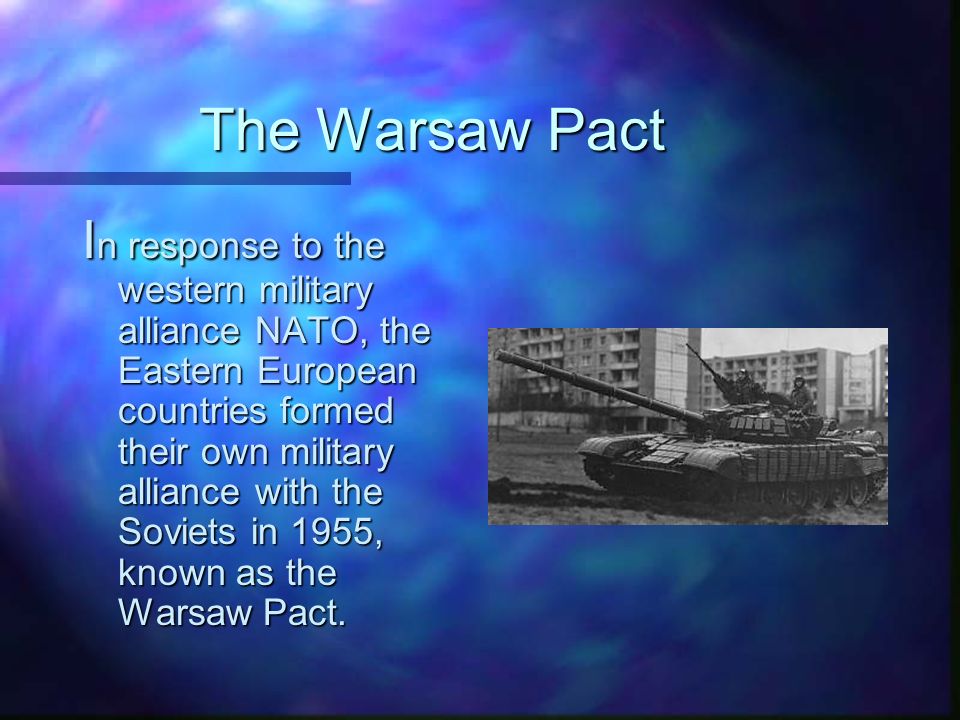 The Warsaw Pact

In response to the western military alliance NATO, the Eastern European countries formed their own military alliance with the Soviets in 1955, known as the Warsaw Pact.